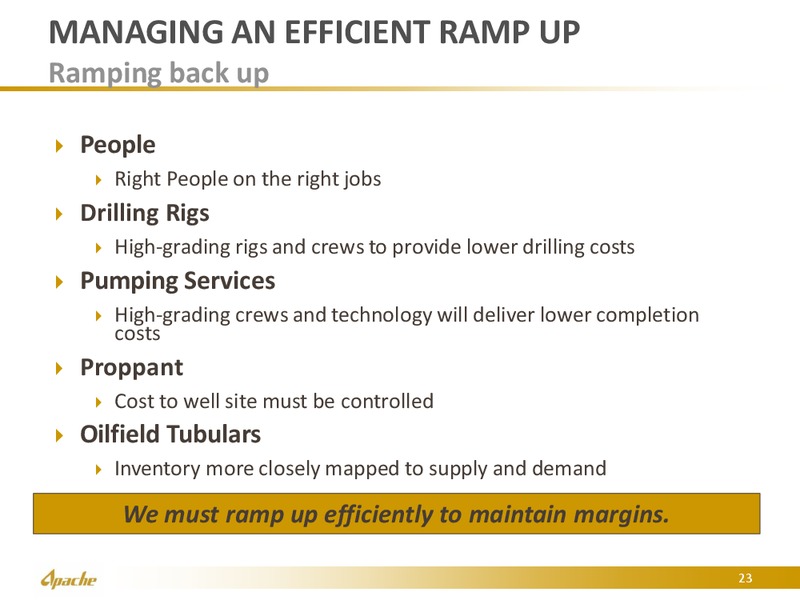 MANAGING AN EFFICIENT RAMP UP
Ramping back up

People
Right People on the right jobs
Drilling Rigs
High-grading rigs and crews to provide lower drilling costs
Pumping Services
High-grading crews and technology will deliver lower completion costs
Proppant
Cost to well site must be controlled
Oilfield Tubulars
Inventory more closely mapped to supply and demand

We must ramp up efficiently to maintain margins.

Apache

23